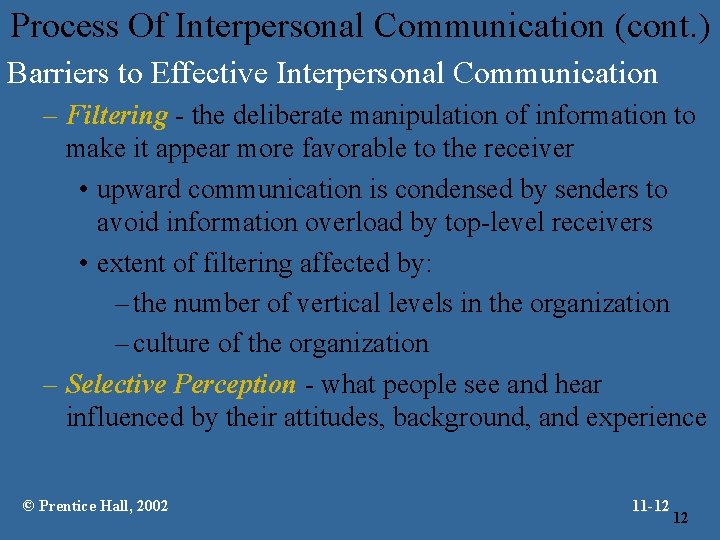 Process Of Interpersonal Communication (cont.)

Barriers to Effective Interpersonal Communication

– Filtering - the deliberate manipulation of information to make it appear more favorable to the receiver

• upward communication is condensed by senders to avoid information overload by top-level receivers

• extent of filtering affected by:

– the number of vertical levels in the organization

– culture of the organization

– Selective Perception - what people see and hear influenced by their attitudes, background, and experience

© Prentice Hall, 2002

11-12

12